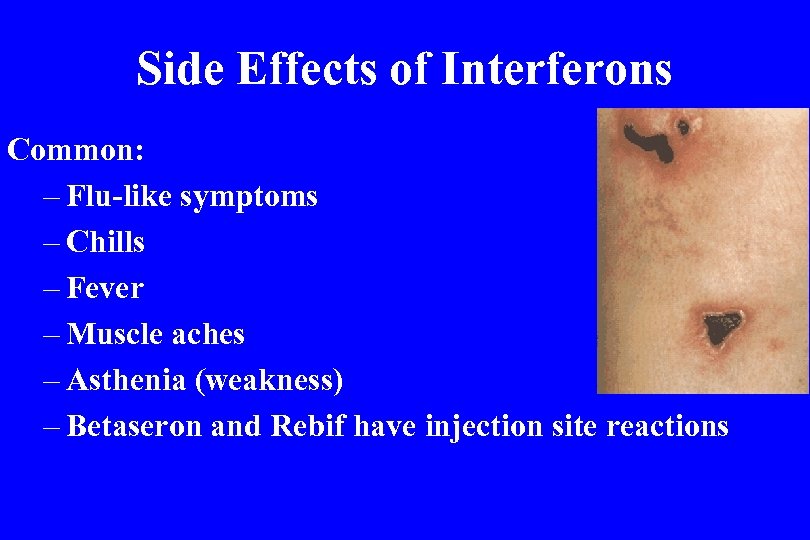 Side Effects of Interferons

Common:

– Flu-like symptoms
– Chills
– Fever
– Muscle aches
– Asthenia (weakness)
– Betaseron and Rebif have injection site reactions